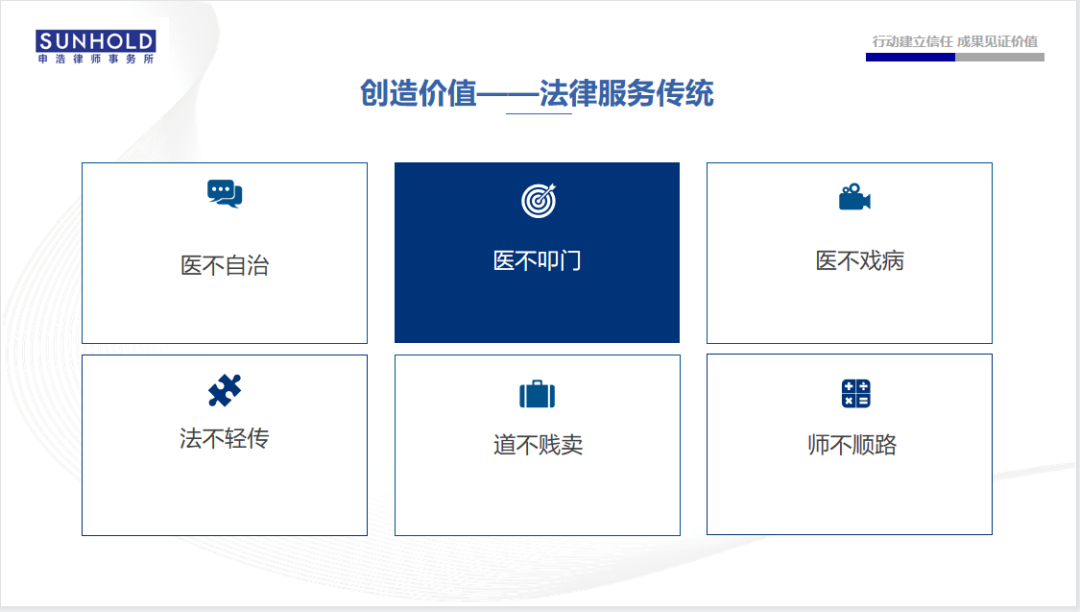 SUNHOLD
申浩律师事务所

行动建立信任 成果见证价值

创造价值——法律服务传统

医不自治

医不叩门

医不戏病

法不轻传

道不贱卖

师不顺路